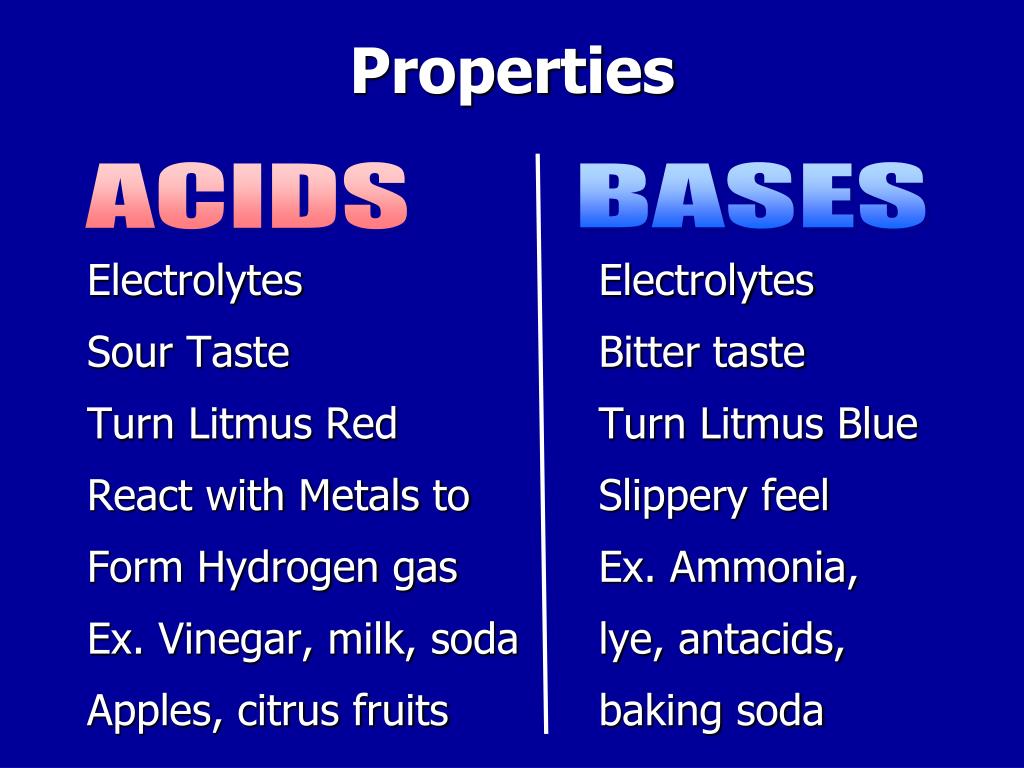 Properties

ACIDS

Electrolytes
Sour Taste
Turn Litmus Red
React with Metals to
Form Hydrogen gas
Ex. Vinegar, milk, soda
Apples, citrus fruits

BASES

Electrolytes
Bitter taste
Turn Litmus Blue
Slippery feel
Ex. Ammonia,
lye, antacids,
baking soda